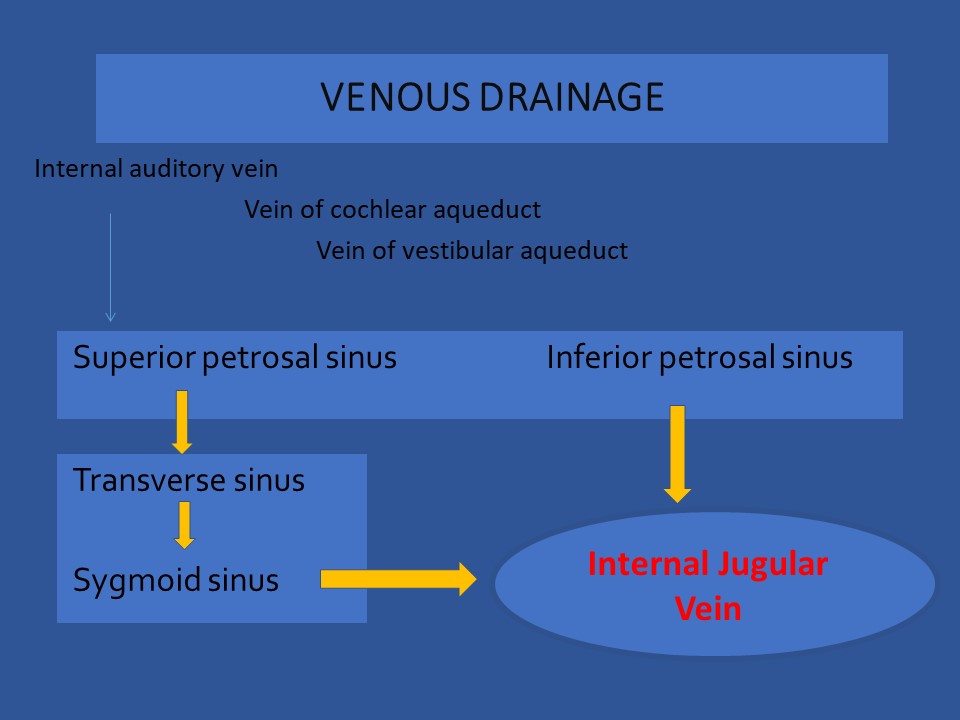 VENOUS DRAINAGE

Internal auditory vein

Vein of cochlear aqueduct

Vein of vestibular aqueduct

Superior petrosal sinus

Inferior petrosal sinus

Transverse sinus

Sygmoid sinus

Internal Jugular Vein